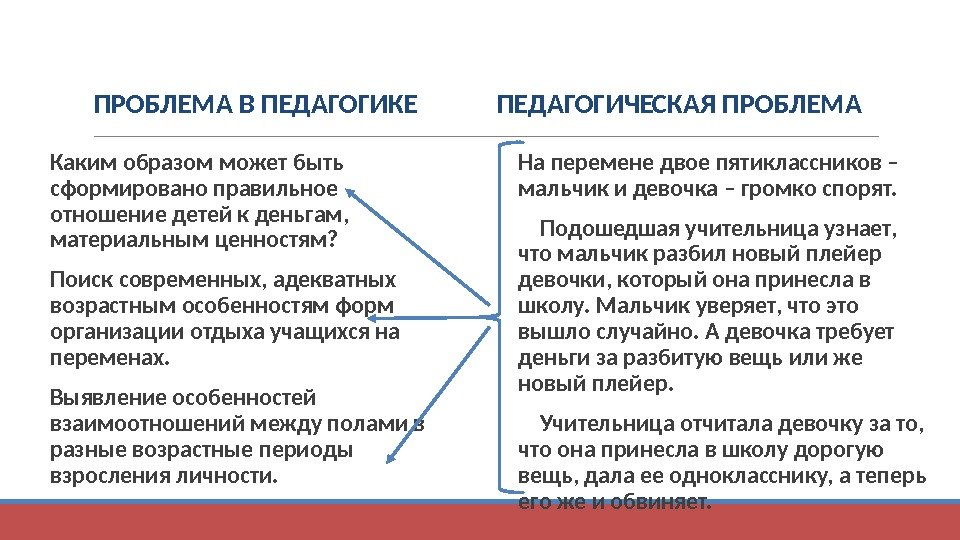 ПРОБЛЕМА В ПЕДАГОГИКЕ

Каким образом может быть сформировано правильное отношение детей к деньгам, материальным ценностям?

Поиск современных, адекватных возрастным особенностям форм организации отдыха учащихся на переменах.

Выявление особенностей взаимоотношений между полами в разные возрастные периоды взросления личности.

ПЕДАГОГИЧЕСКАЯ ПРОБЛЕМА

На перемене двое пятиклассников – мальчик и девочка – громко спорят.

Подошедшая учительница узнает, что мальчик разбил новый плейер девочки, который она принесла в школу. Мальчик уверяет, что это вышло случайно. А девочка требует деньги за разбитую вещь или же новый плейер.

Учительница отчитала девочку за то, что она принесла в школу дорогую вещь, дала ее однокласснику, а теперь его же и обвиняет.